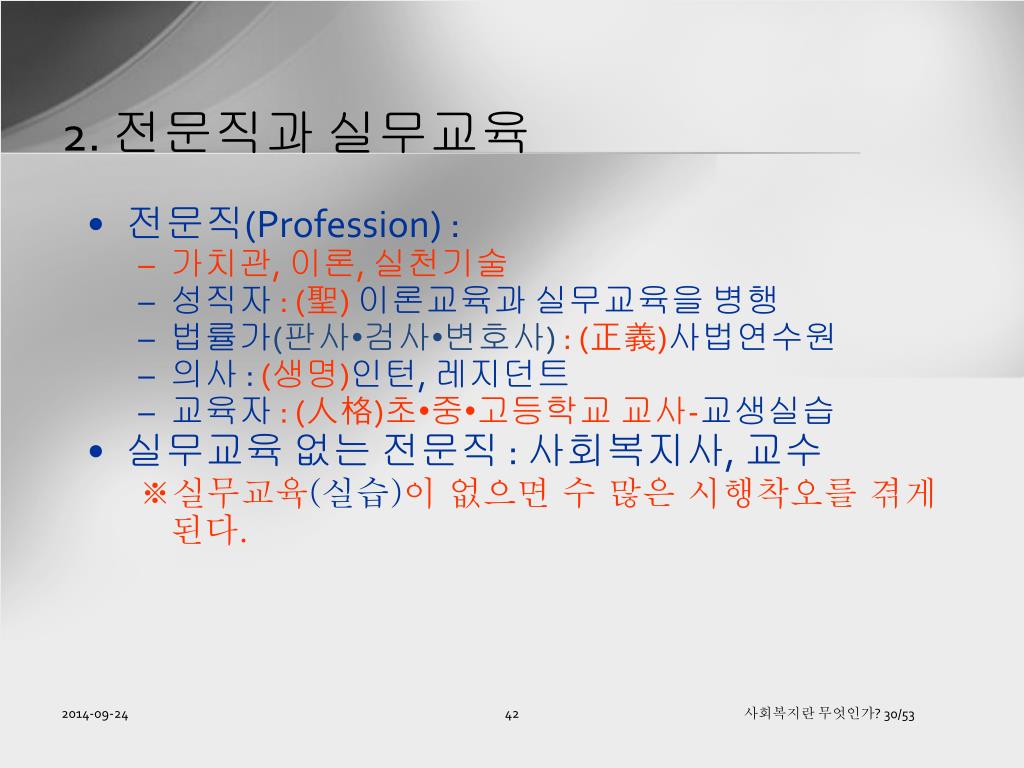 2. 전문직과 실무교육

• 전문직(Profession) :
– 가치관, 이론, 실천기술
– 성직자 : (聖) 이론교육과 실무교육을 병행
– 법률가(판사•검사•변호사) : (正義)사법연수원
– 의사 : (생명)인턴, 레지던트
– 교육자 : (人格)초•중•고등학교 교사-교생실습
• 실무교육 없는 전문직 : 사회복지사, 교수
※실무교육(실습)이 없으면 수 많은 시행착오를 겪게 된다.

2014-09-24

42

사회복지란 무엇인가? 30/53